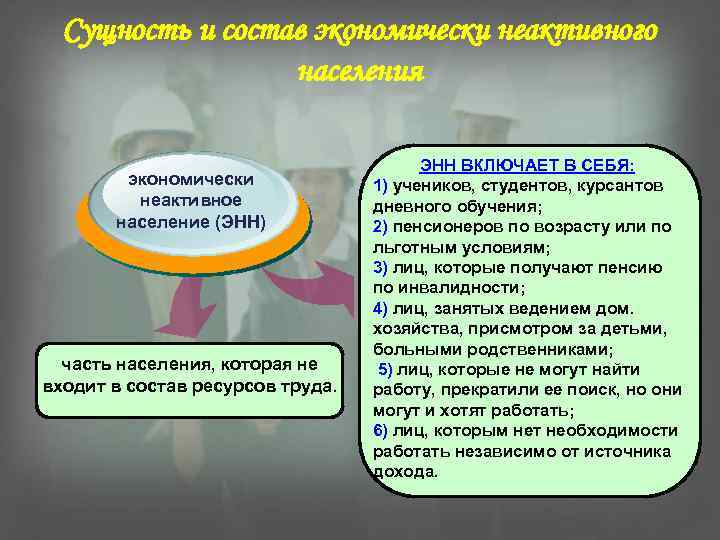 Сущность и состав экономически неактивного населения

экономически неактивное население (ЭНН)

часть населения, которая не входит в состав ресурсов труда.

ЭНН ВКЛЮЧАЕТ В СЕБЯ:
1) учеников, студентов, курсантов дневного обучения;
2) пенсионеров по возрасту или по льготным условиям;
3) лиц, которые получают пенсию по инвалидности;
4) лиц, занятых ведением дом. хозяйства, присмотром за детьми, больными родственниками;
5) лиц, которые не могут найти работу, прекратили ее поиск, но они могут и хотят работать;
6) лиц, которым нет необходимости работать независимо от источника дохода.